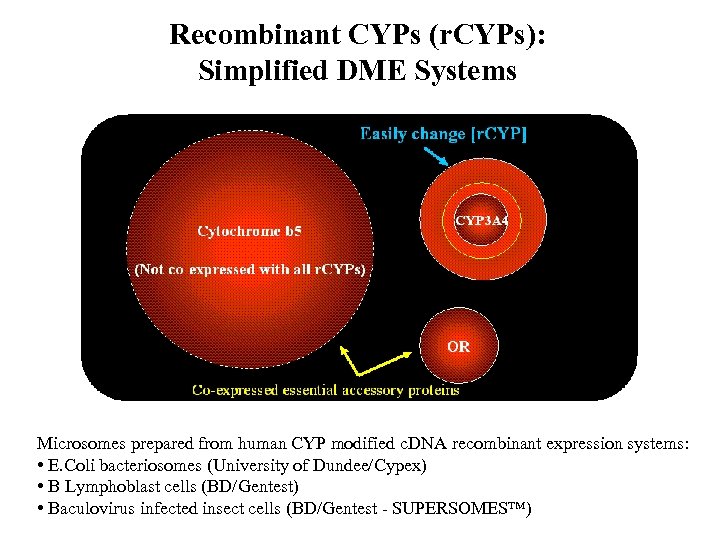 Recombinant CYPs (rCYPs):
Simplified DME Systems

Easily change [rCYP]

Cytochrome b5

(Not co expressed with all rCYPs)

CYP3A4

OR

Co-expressed essential accessory proteins

Microsomes prepared from human CYP modified cDNA recombinant expression systems:
• E.Coli bacteriosomes (University of Dundee/Cypex)
• B Lymphoblast cells (BD/Gentest)
• Baculovirus infected insect cells (BD/Gentest - SUPERSOMES™)